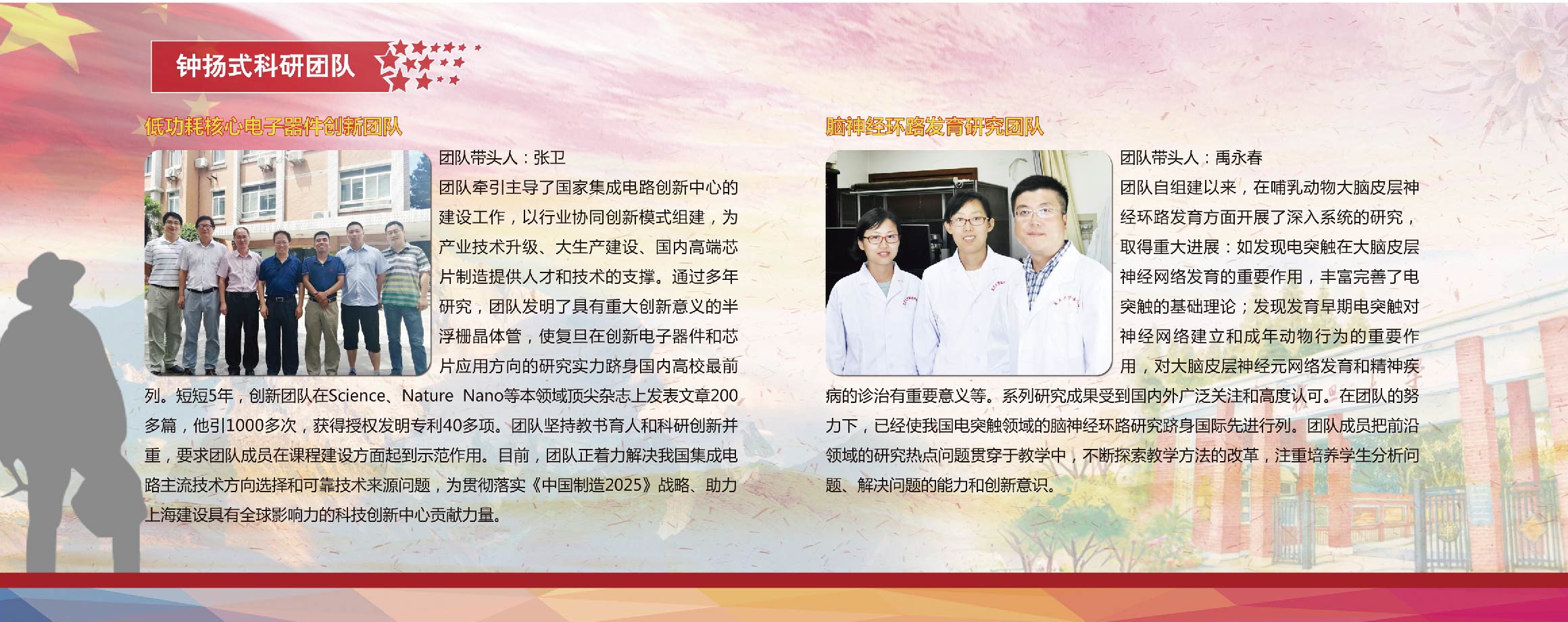 钟扬式科研团队

低功耗核心电子器件创新团队

团队带头人：张卫

团队牵引主导了国家集成电路创新中心的建设工作，以行业协同创新模式组建，为产业技术升级、大生产建设、国内高端芯片制造提供人才和技术的支撑。通过多年研究，团队发明了具有重大创新意义的半浮栅晶体管，使复旦在创新电子器件和芯片应用方向的研究实力跻身国内高校最前列。短短5年，创新团队在Science、Nature Nano等本领域顶尖杂志上发表文章200多篇，他引1000多次，获得授权发明专利40多项。团队坚持教书育人和科研创新并重，要求团队成员在课程建设方面起到示范作用。目前，团队正着力解决我国集成电路主流技术方向选择和可靠技术来源问题，为贯彻落实《中国制造2025》战略、助力上海建设具有全球影响力的科技创新中心贡献力量。

脑神经环路发育研究团队

团队带头人：禹永春

团队自组建以来，在哺乳动物大脑皮层神经环路发育方面开展了深入系统的研究，取得重大进展：如发现电突触在大脑皮层神经网络发育的重要作用，丰富完善了电突触的基础理论；发现发育早期电突触对神经网络建立和成年动物行为的重要作用，对大脑皮层神经元网络发育和精神疾病的诊治有重要意义等。系列研究成果受到国内外广泛关注和高度认可。在团队的努力下，已经使我国电突触领域的脑神经环路研究跻身国际先进行列。团队成员把前沿领域的研究热点问题贯穿于教学中，不断探索教学方法的改革，注重培养学生分析问题、解决问题的能力和创新意识。